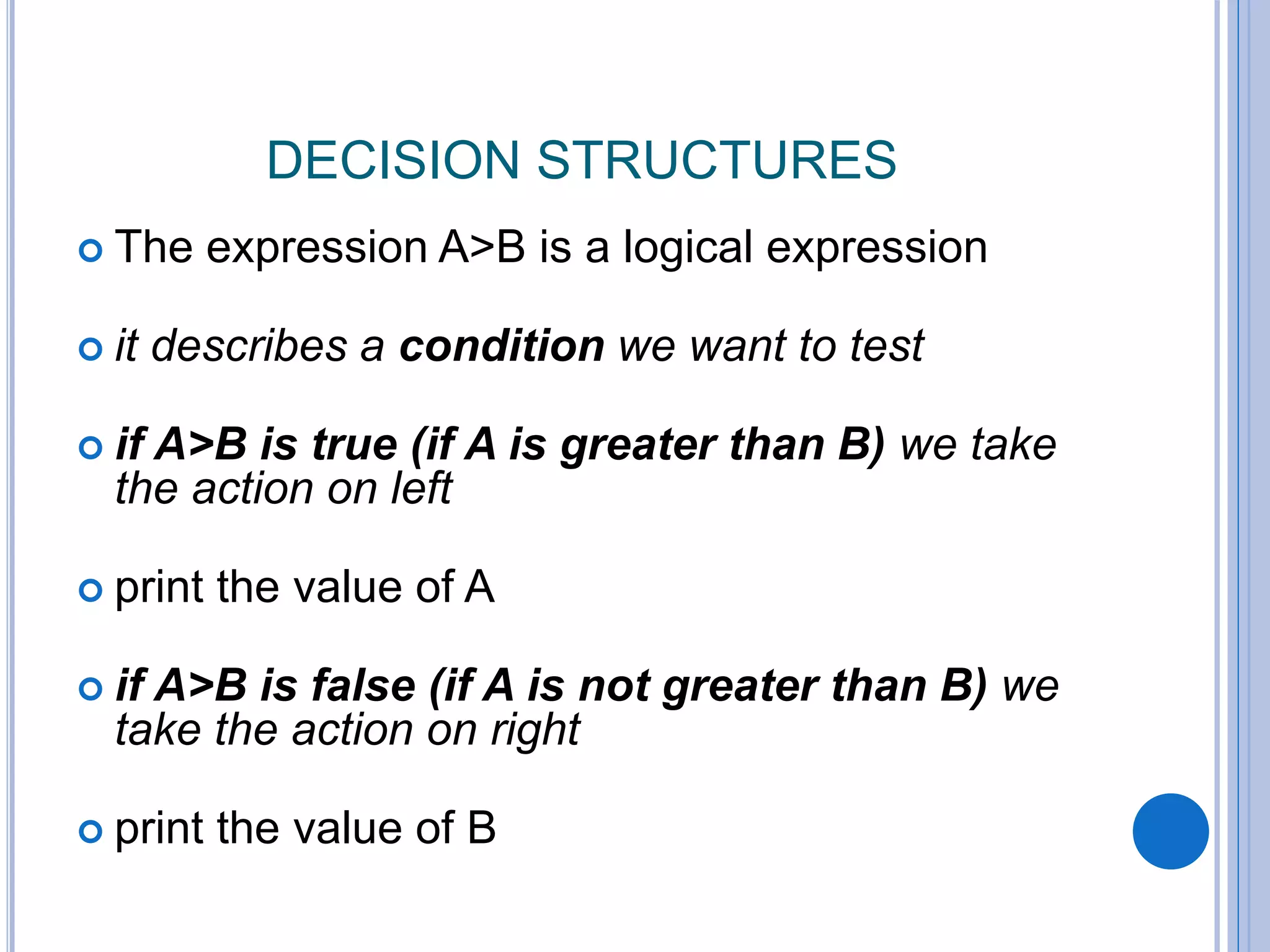 DECISION STRUCTURES

The expression A>B is a logical expression

it describes a condition we want to test

if A>B is true (if A is greater than B) we take the action on left

print the value of A

if A>B is false (if A is not greater than B) we take the action on right

print the value of B